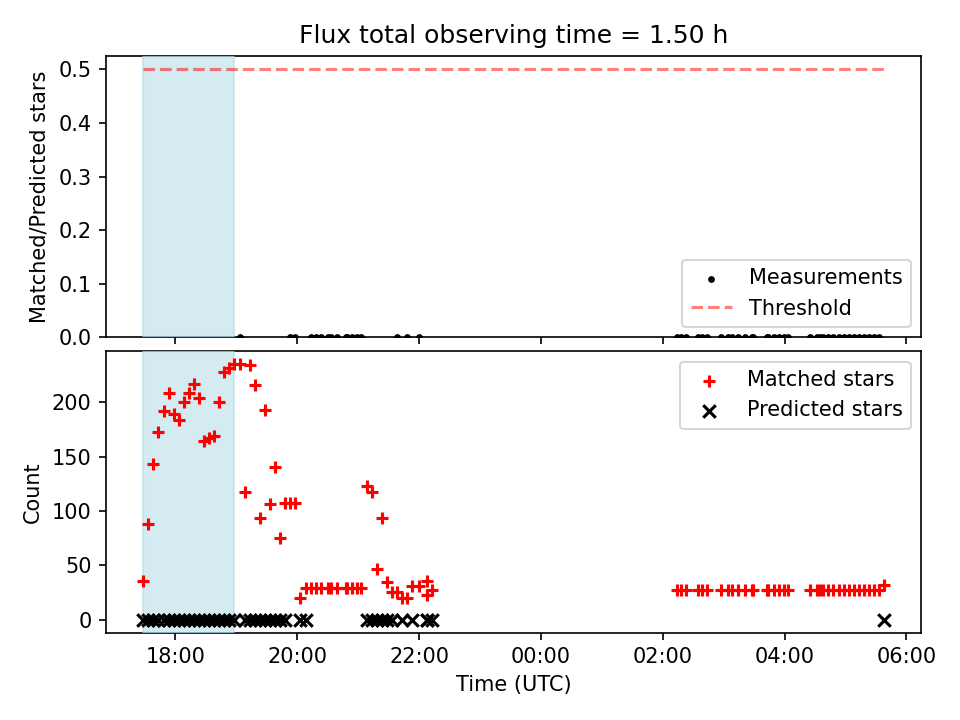 Flux total observing time = 1.50 h

Matched/Predicted stars

0.5
0.4
0.3
0.2
0.1
0.0

Measurements
Threshold

Count

200
150
100
50
0

Matched stars
Predicted stars

18:00
20:00
22:00
00:00
02:00
04:00
06:00

Time (UTC)